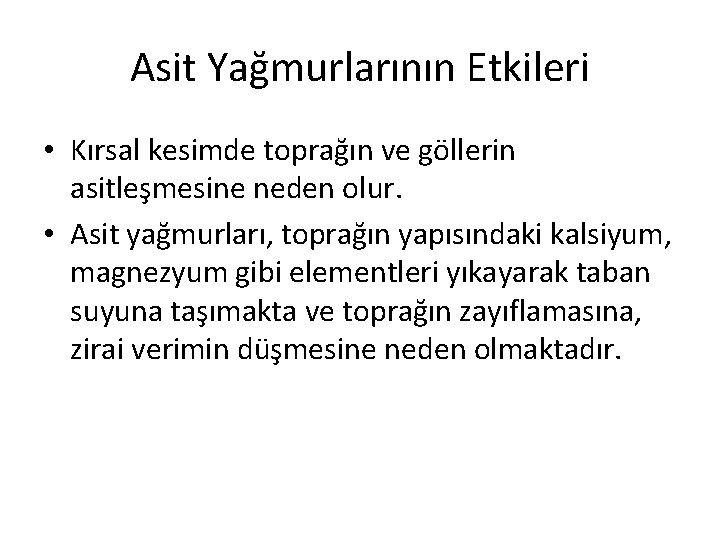 Asit Yağmurlarının Etkileri

• Kırsal kesimde toprağın ve göllerin asitleşmesine neden olur.

• Asit yağmurları, toprağın yapısındaki kalsiyum, magnezyum gibi elementleri yıkayarak taban suyuna taşımakta ve toprağın zayıflamasına, zirai verimin düşmesine neden olmaktadır.